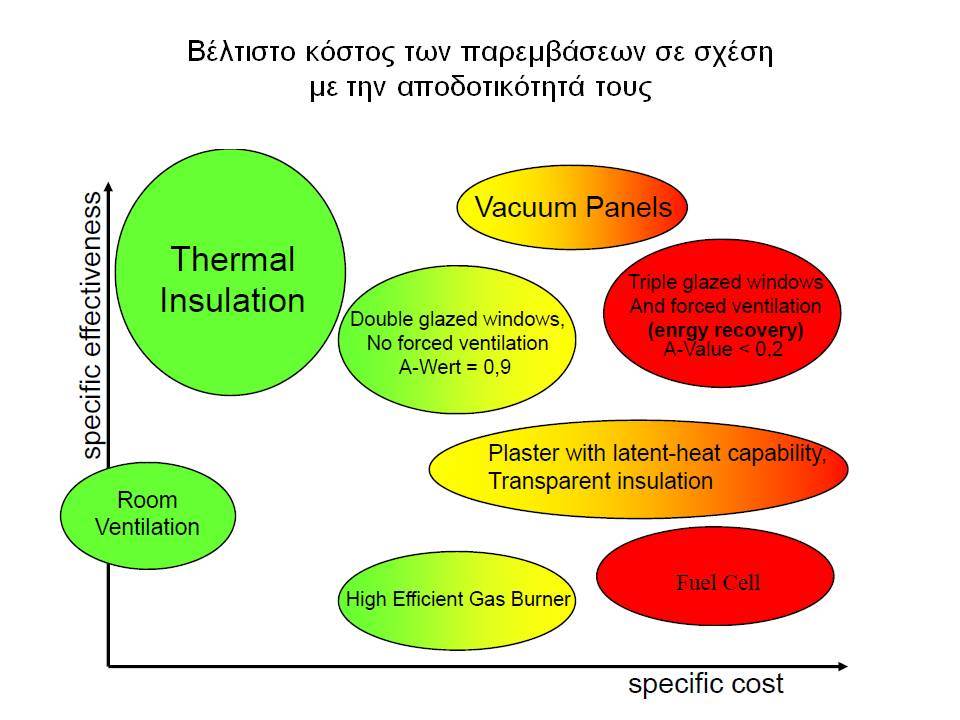 Βέλτιστο κόστος των παρεμβάσεων σε σχέση με την αποδοτικότητά τους

specific effectiveness

Thermal Insulation

Vacuum Panels

Double glazed windows, No forced ventilation A-Wert = 0,9

Triple glazed windows And forced ventilation (enrgy recovery) A-Value < 0,2

Plaster with latent-heat capability, Transparent insulation

Room Ventilation

High Efficient Gas Burner

Fuel Cell

specific cost